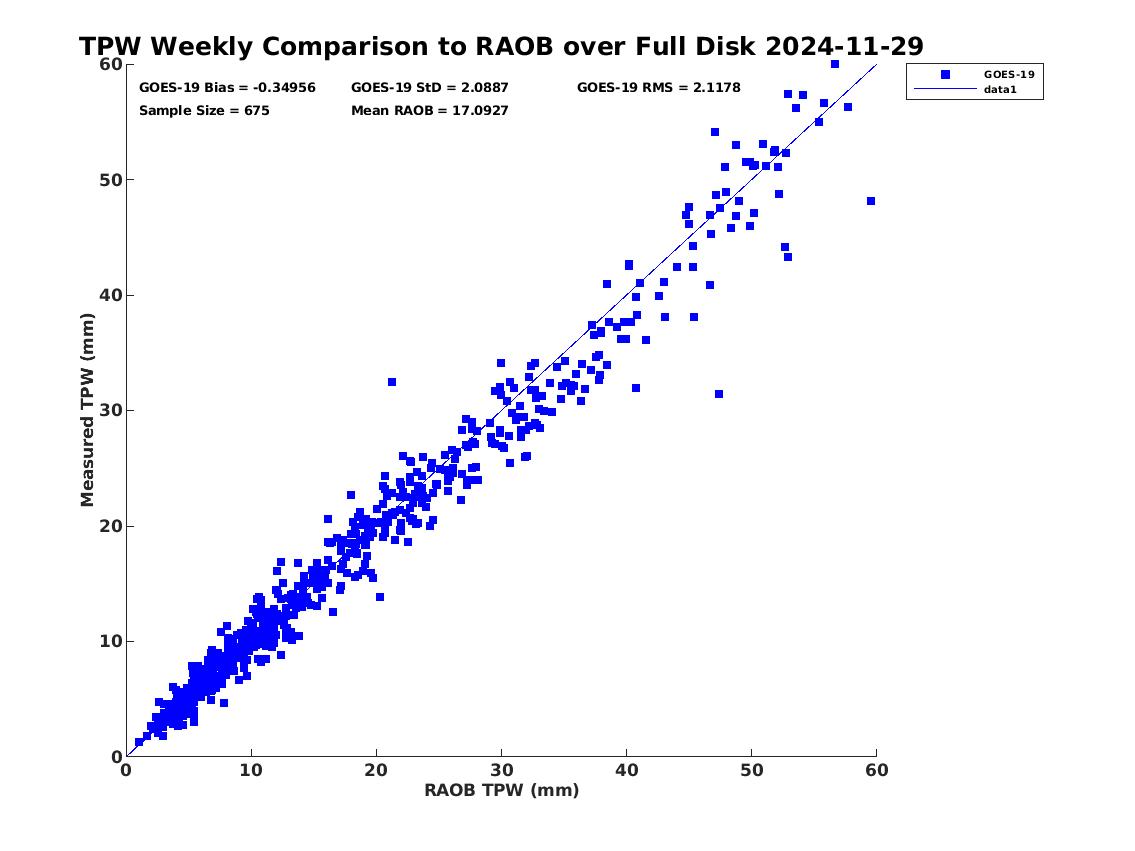 TPW Weekly Comparison to RAOB over Full Disk 2024-11-29

GOES-19 Bias = -0.34956
GOES-19 StD = 2.0887
GOES-19 RMS = 2.1178
Sample Size = 675
Mean RAOB = 17.0927

GOES-19
data1

Measured TPW (mm)
60
50
40
30
20
10
0

0
10
20
30
40
50
60
RAOB TPW (mm)